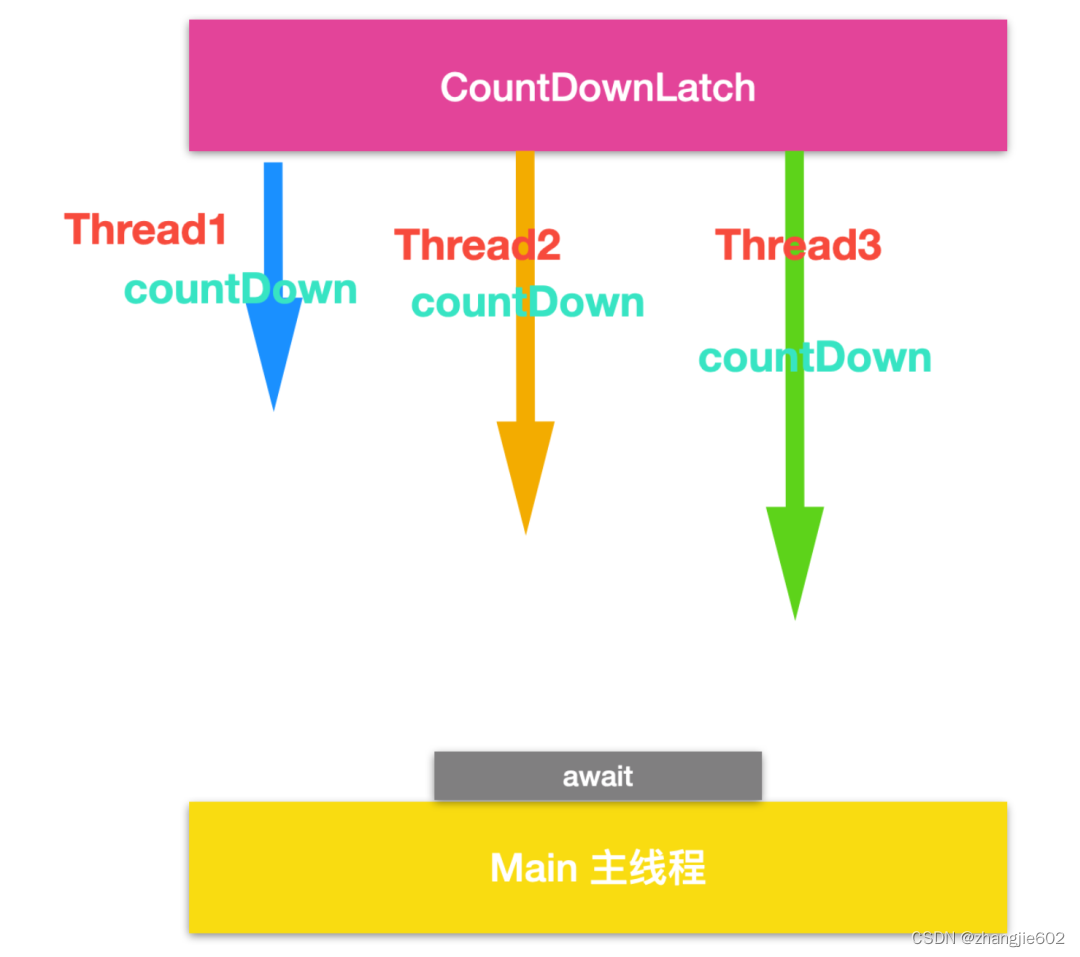 CountDownLatch

Thread1
countDown

Thread2
countDown

Thread3
countDown

await

Main 主线程

CSDN @zhangjie602